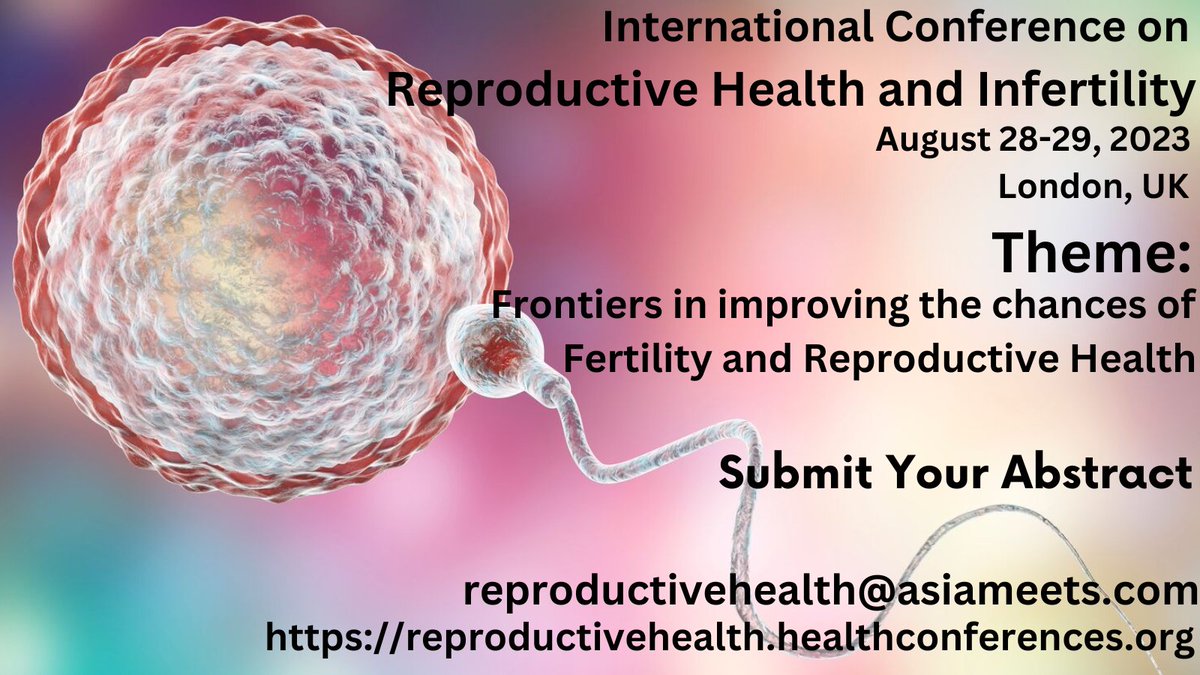 International Conference on
Reproductive Health and Infertility
August 28-29, 2023
London, UK

Theme:
Frontiers in improving the chances of Fertility and Reproductive Health

Submit Your Abstract

reproductivehealth@asiameets.com
https://reproductivehealth.healthconferences.org